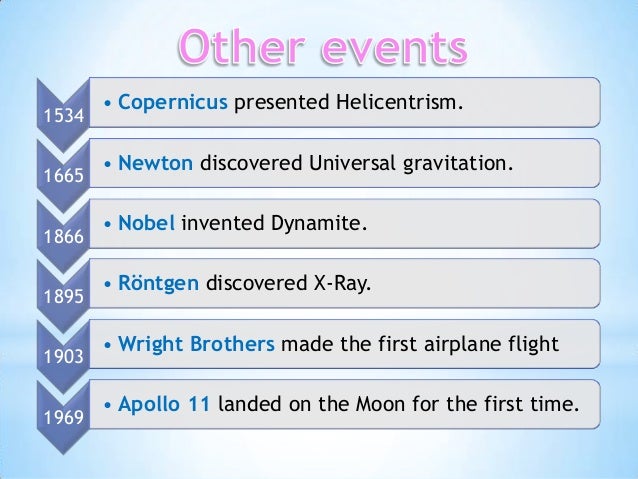 Other events

1534
• Copernicus presented Helicentrism.

1665
• Newton discovered Universal gravitation.

1866
• Nobel invented Dynamite.

1895
• Röntgen discovered X-Ray.

1903
• Wright Brothers made the first airplane flight

1969
• Apollo 11 landed on the Moon for the first time.